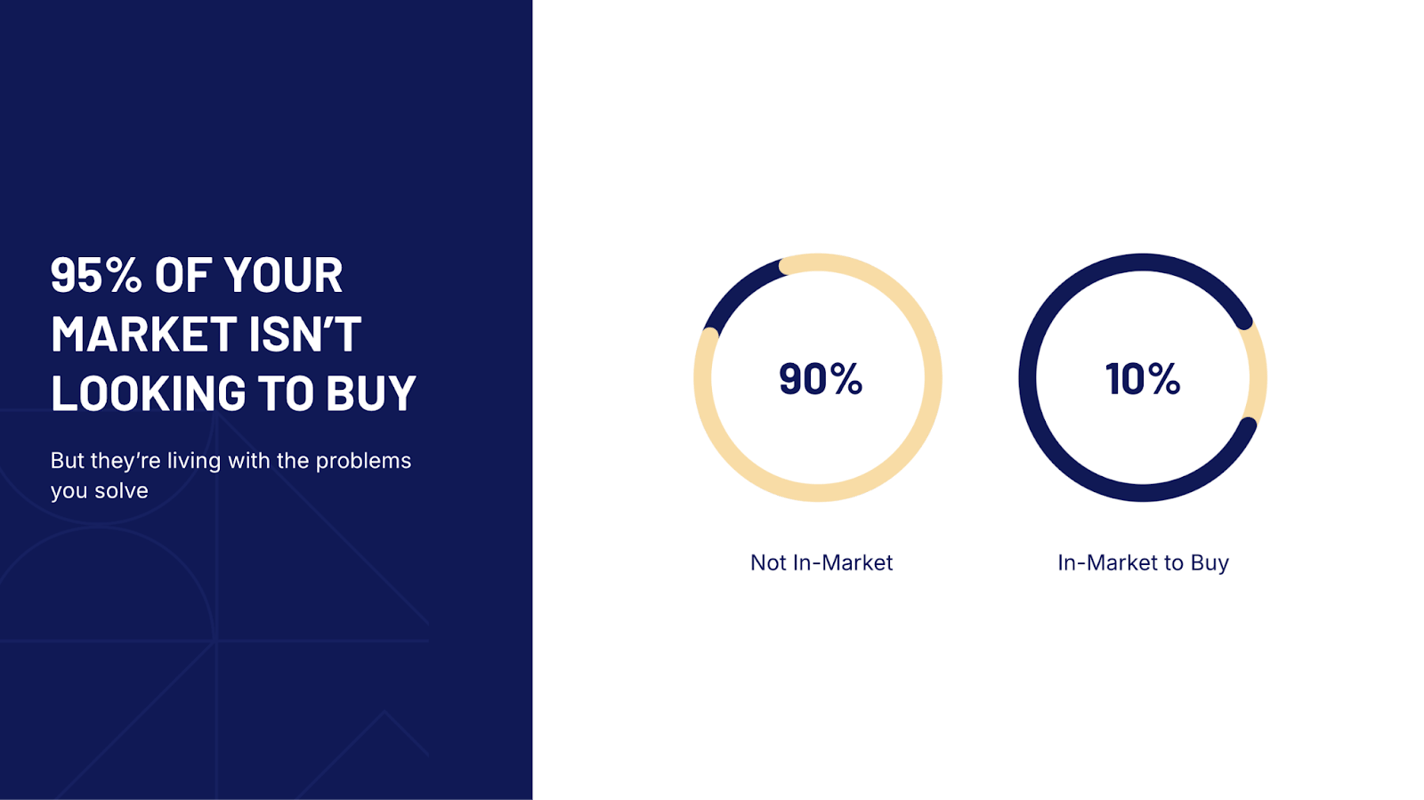 95% OF YOUR MARKET ISN'T LOOKING TO BUY

But they're living with the problems you solve

90%

Not In-Market

10%

In-Market to Buy